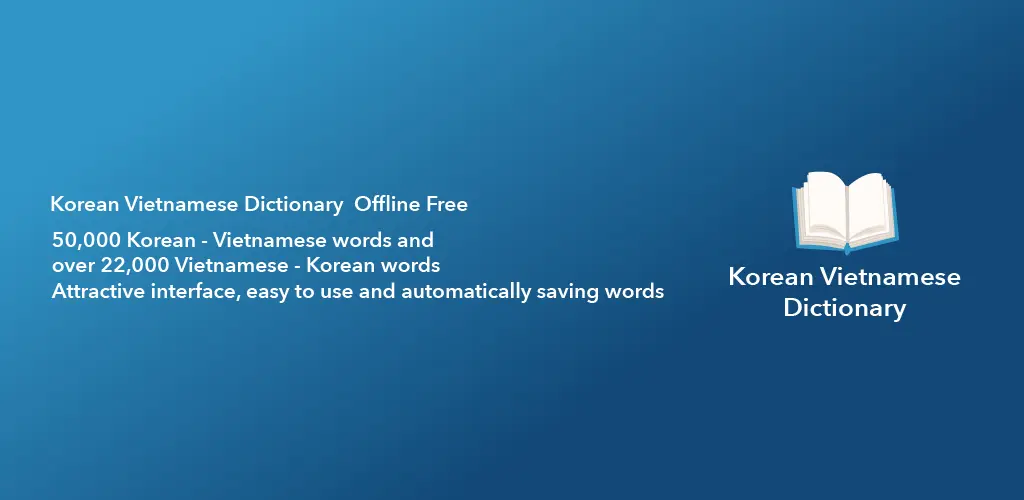 Korean Vietnamese Dictionary Offline Free

50,000 Korean - Vietnamese words and
over 22,000 Vietnamese - Korean words
Attractive interface, easy to use and automatically saving words

Korean Vietnamese Dictionary